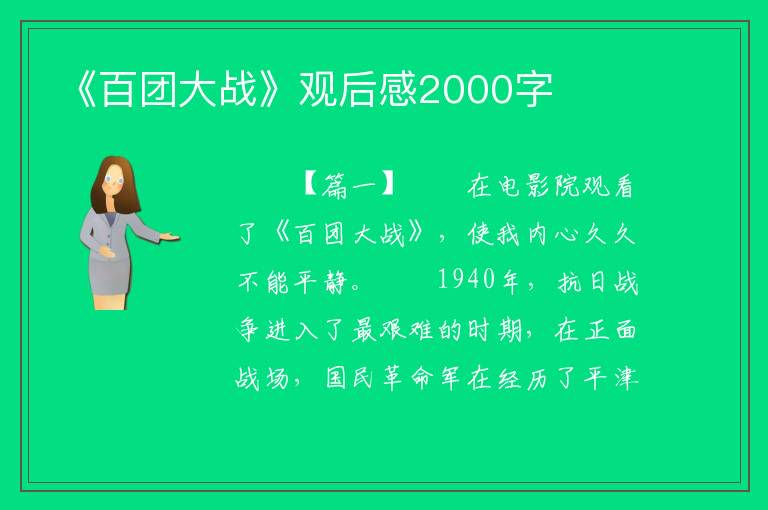 《百团大战》观后感2000字

【篇一】　　在电影院观看了《百团大战》，使我内心久久不能平静。　　1940年，抗日战争进入了最艰难的时期，在正面战场，国民革命军在经历了平津